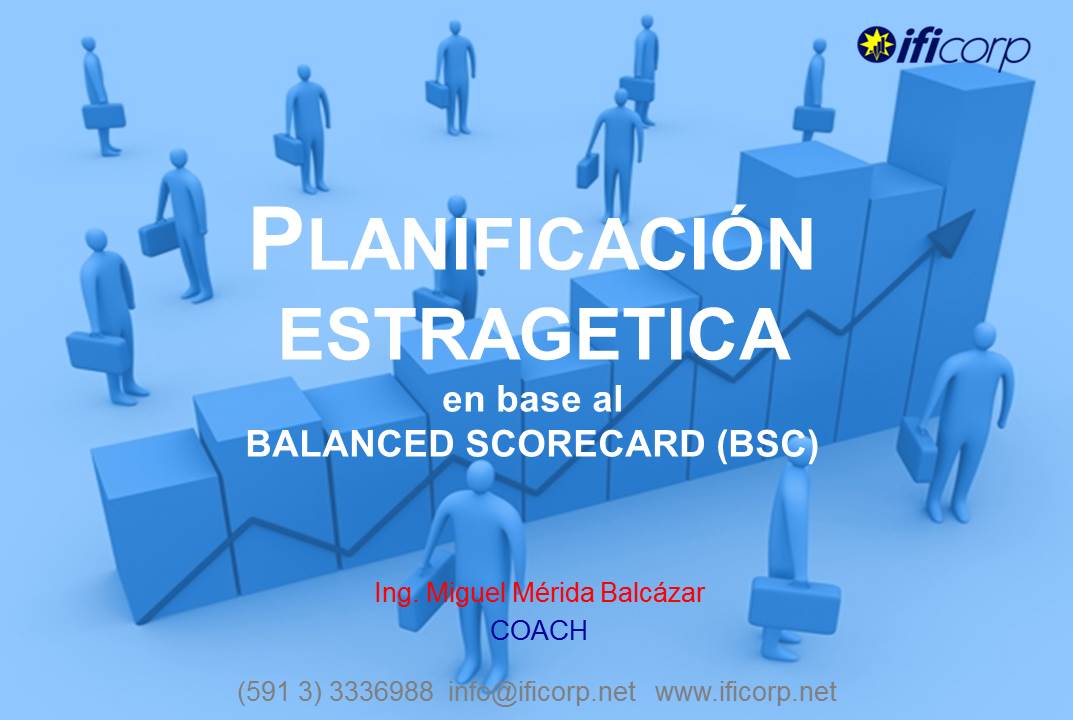 ificorp

PLANIFICACIÓN ESTRAGETICA
en base al
BALANCED SCORECARD (BSC)

Ing. Miguel Mérida Balcázar
COACH

(591 3) 3336988 info@ificorp.net www.ificorp.net